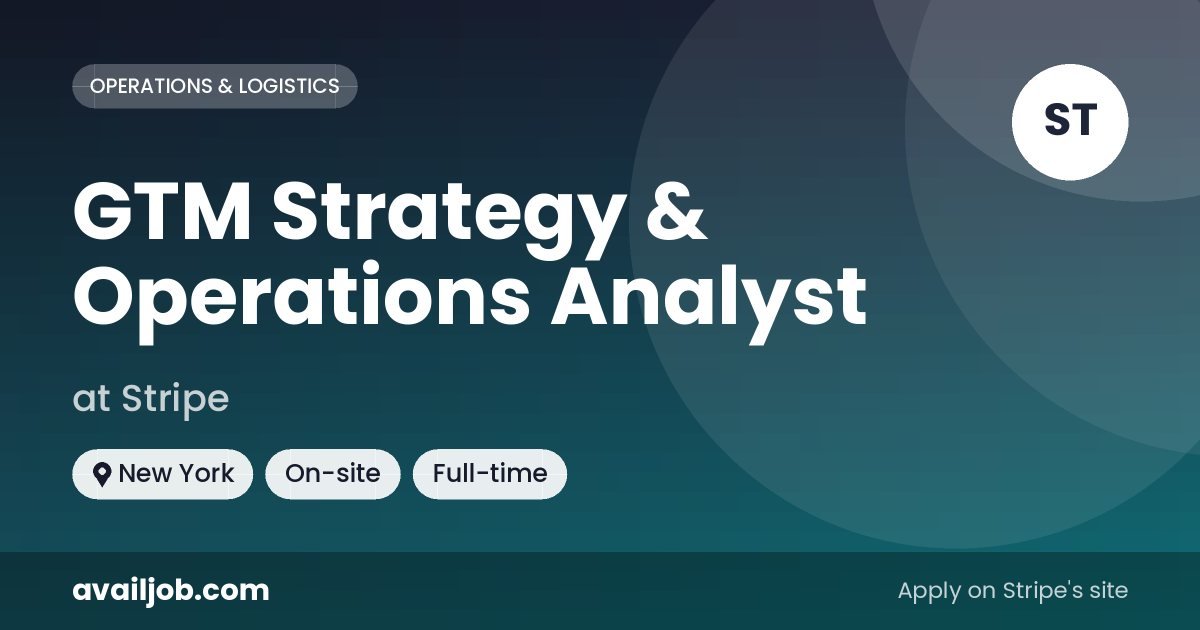 OPERATIONS & LOGISTICS

ST

GTM Strategy & Operations Analyst

at Stripe

New York On-site Full-time

availjob.com

Apply on Stripe's site